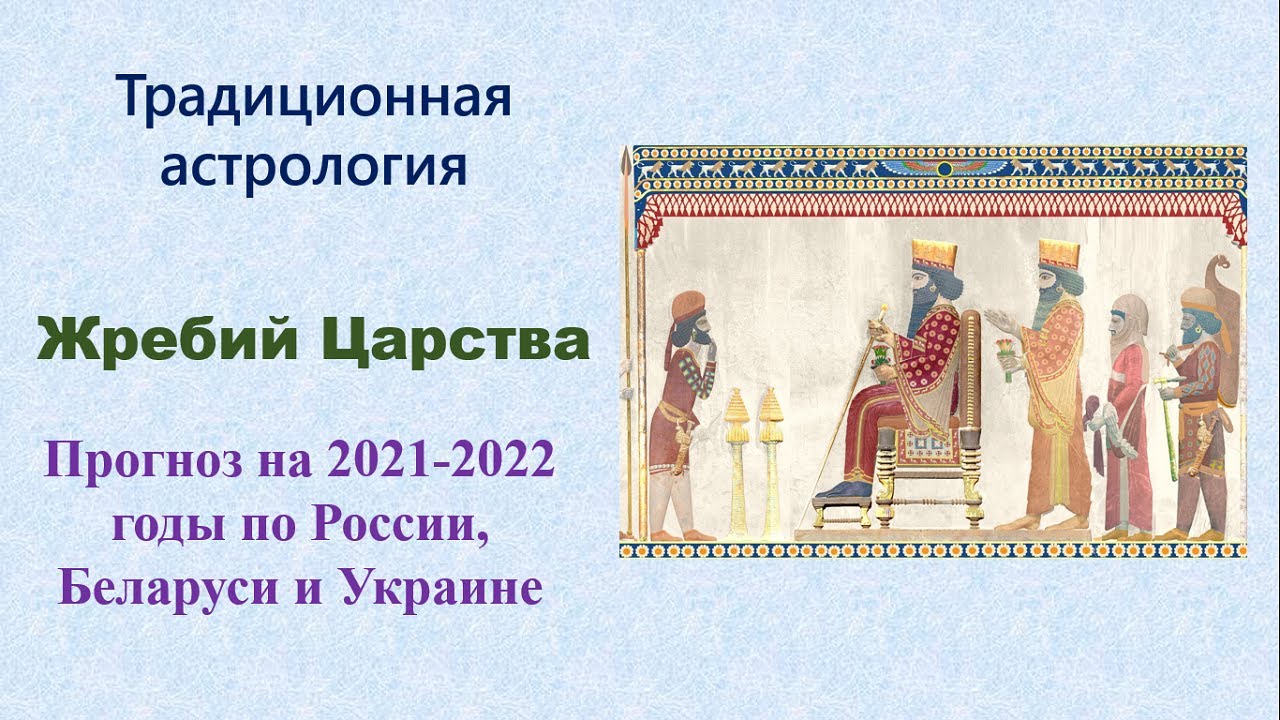 Традиционная астрология

Жребий Царства

Прогноз на 2021-2022 годы по России, Беларуси и Украине